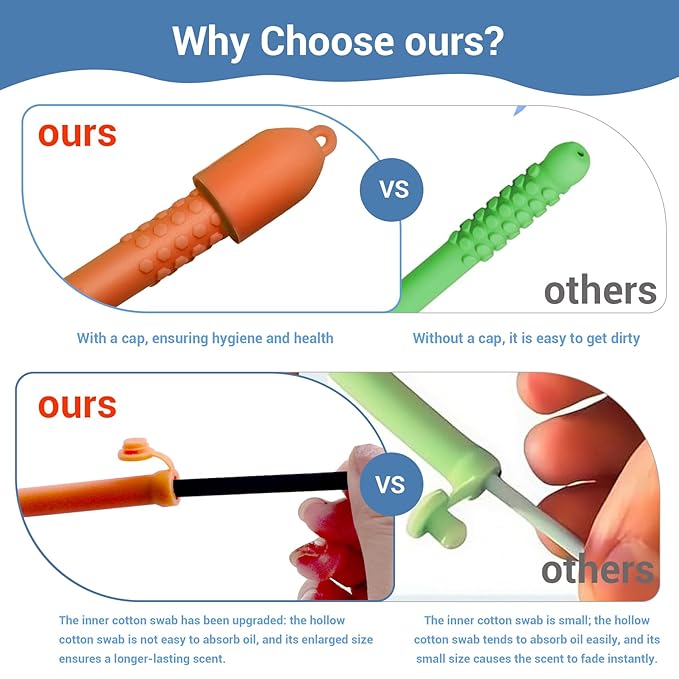 Why Choose ours?

ours

VS

others

With a cap, ensuring hygiene and health

Without a cap, it is easy to get dirty

ours

VS

others

The inner cotton swab has been upgraded: the hollow cotton swab is not easy to absorb oil, and its enlarged size ensures a longer-lasting scent.

The inner cotton swab is small; the hollow cotton swab tends to absorb oil easily, and its small size causes the scent to fade instantly.